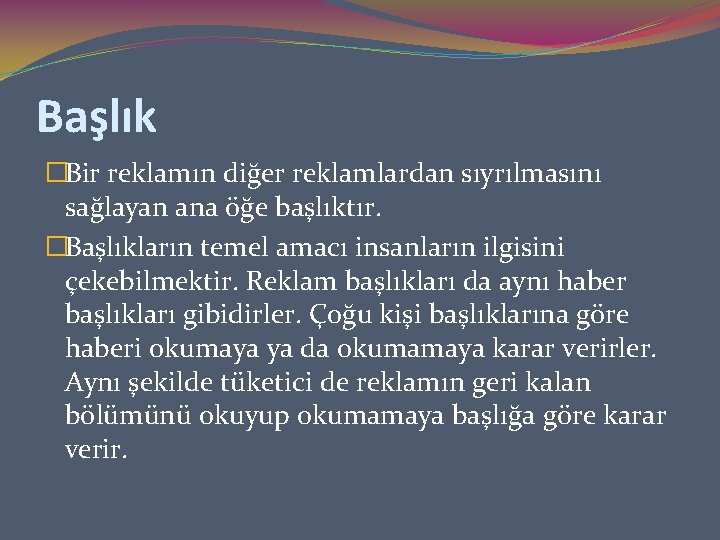 Başlık

Bir reklamın diğer reklamlardan sıyrılmasını sağlayan ana öğe başlıktır.

Başlıkların temel amacı insanların ilgisini çekebilmektir. Reklam başlıkları da aynı haber başlıkları gibidirler. Çoğu kişi başlıklarına göre haberi okumaya ya da okumamaya karar verirler. Aynı şekilde tüketici de reklamın geri kalan bölümünü okuyup okumamaya başlığa göre karar verir.